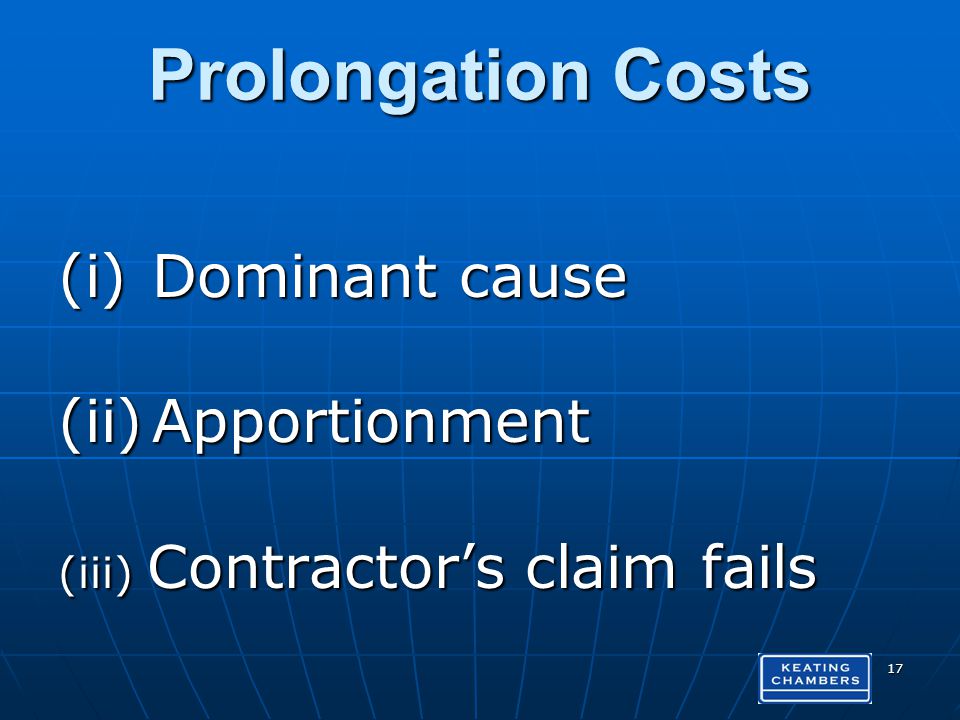 Prolongation Costs

(i) Dominant cause

(ii) Apportionment

(iii) Contractor’s claim fails

KEATING CHAMBERS

17